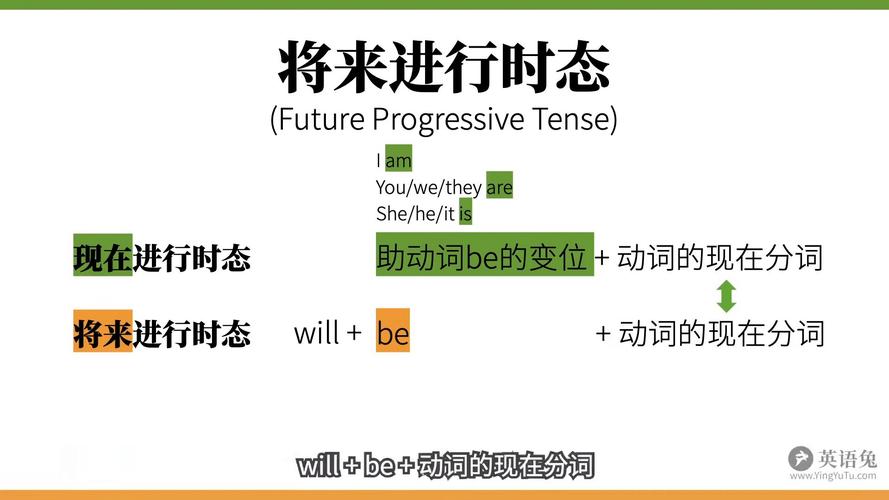 将来进行时态
(Future Progressive Tense)

I am
You/we/they are
She/he/it is

现在进行时态　助动词be的变位 + 动词的现在分词

将来进行时态　will + be + 动词的现在分词

will + be + 动词的现在分词

英语兔
www.YingYuTu.com